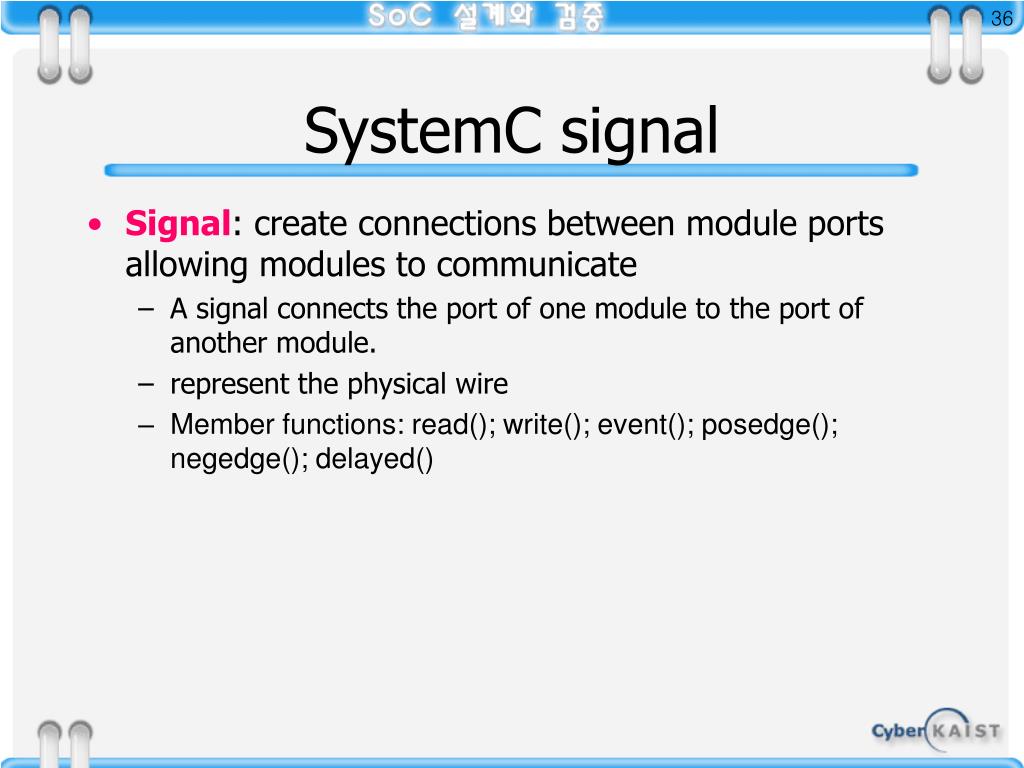 SoC 설계와 검증

36

SystemC signal

• Signal: create connections between module ports allowing modules to communicate
– A signal connects the port of one module to the port of another module.
– represent the physical wire
– Member functions: read(); write(); event(); posedge(); negedge(); delayed()

Cyber KAIST